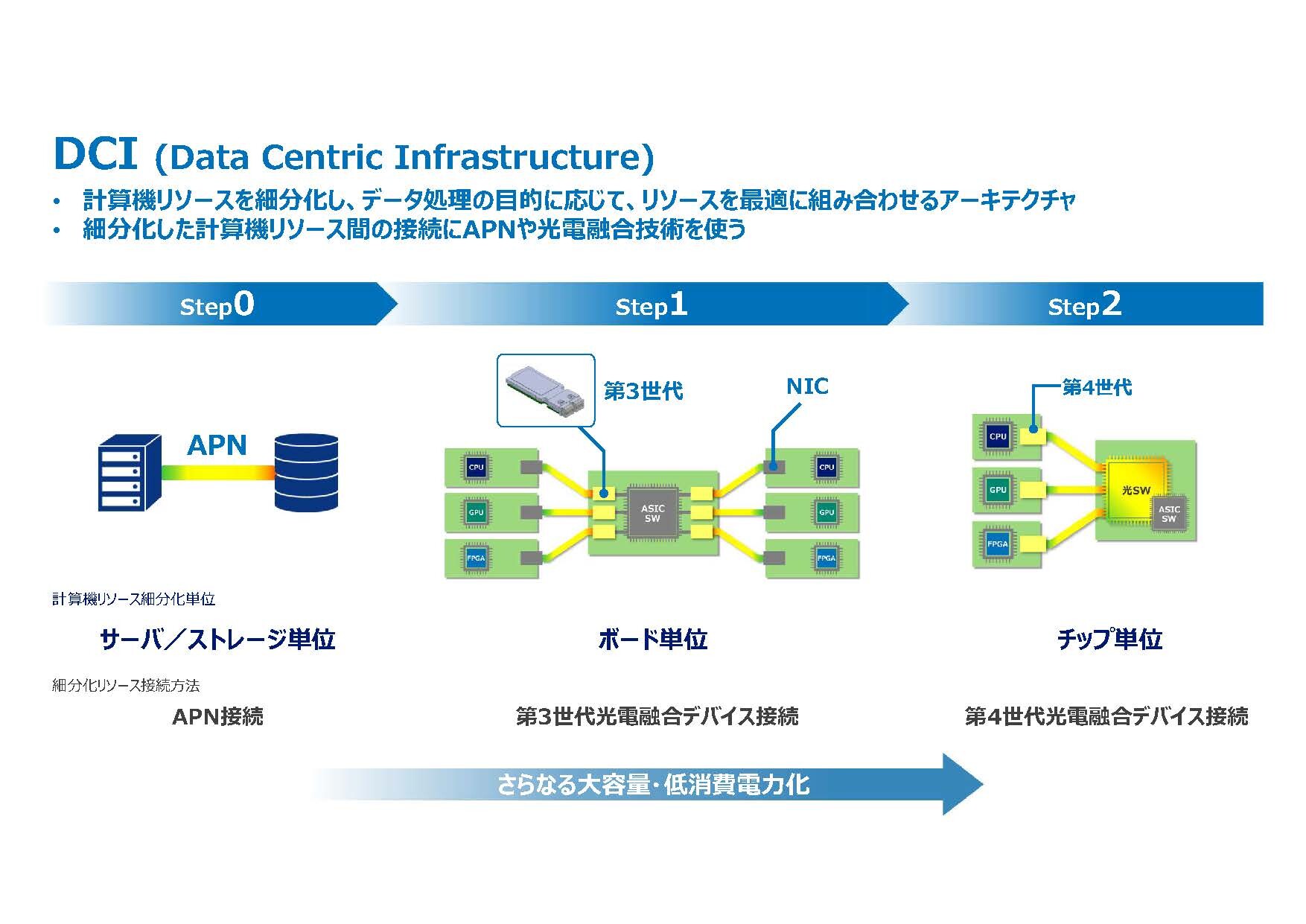 DCI (Data Centric Infrastructure)

• 計算機リソースを細分化し、データ処理の目的に応じて、リソースを最適に組み合わせるアーキテクチャ
• 細分化した計算機リソース間の接続にAPNや光電融合技術を使う

Step0

Step1

Step2

APN

第3世代

NIC

CPU
GPU
FPGA

ASIC SW

CPU
GPU
FPGA

第4世代

CPU
GPU
FPGA

光SW

ASIC SW

計算機リソース細分化単位

サーバ／ストレージ単位

ボード単位

チップ単位

細分化リソース接続方法

APN接続

第3世代光電融合デバイス接続

第4世代光電融合デバイス接続

さらなる大容量・低消費電力化